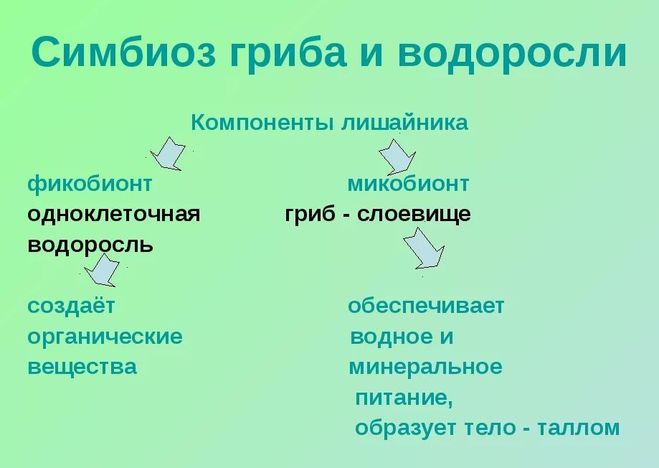 Симбиоз гриба и водоросли

Компоненты лишайника

фикобионт
одноклеточная водоросль

создаёт органические вещества

микобионт
гриб - слоевище

обеспечивает водное и минеральное питание,
образует тело - таллом